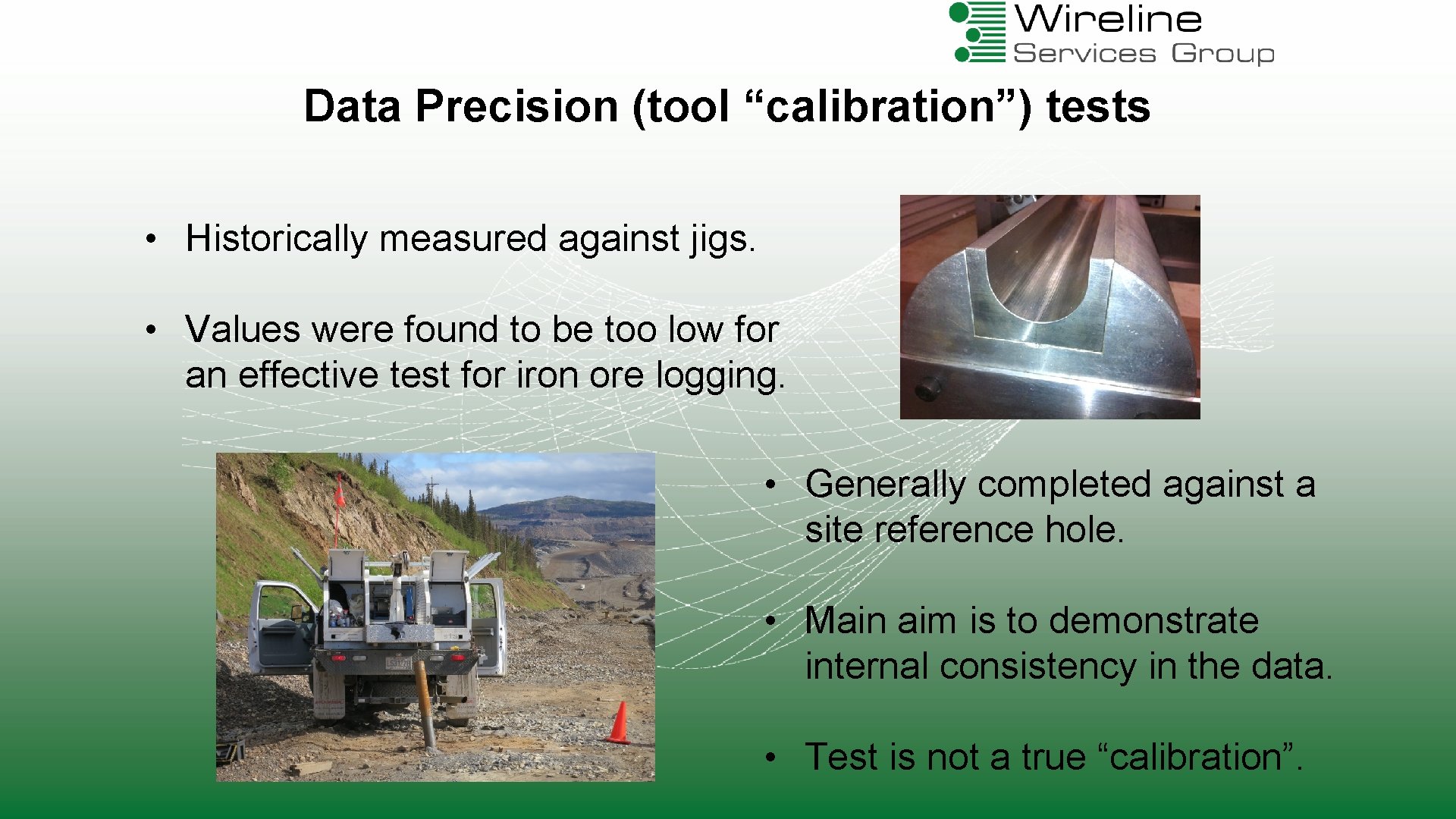 Wireline
Services Group

Data Precision (tool “calibration”) tests

• Historically measured against jigs.

• Values were found to be too low for an effective test for iron ore logging.

• Generally completed against a site reference hole.

• Main aim is to demonstrate internal consistency in the data.

• Test is not a true “calibration”.